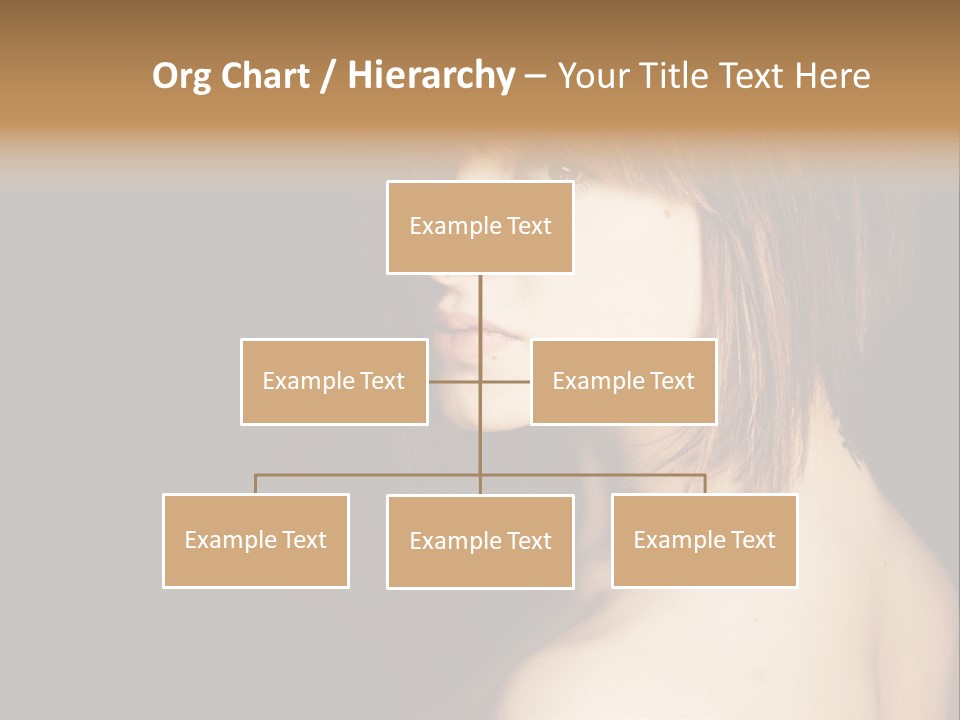 Org Chart / Hierarchy – Your Title Text Here

Example Text

Example Text

Example Text

Example Text

Example Text

Example Text